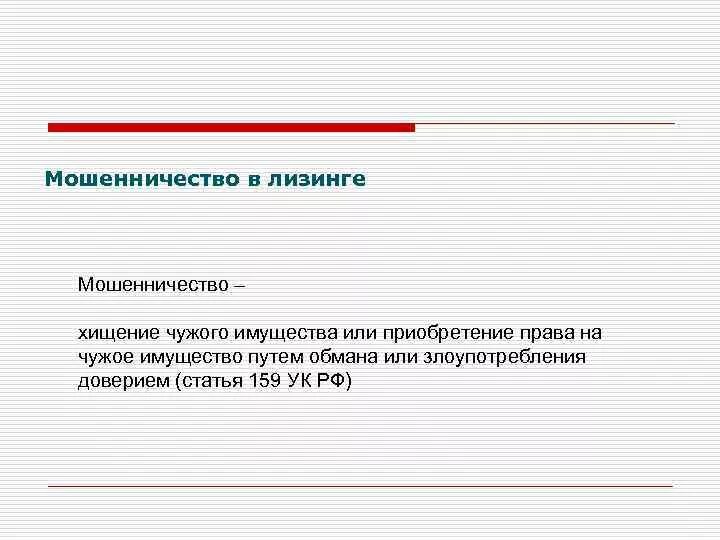 Мошенничество в лизинге

Мошенничество –

хищение чужого имущества или приобретение права на чужое имущество путем обмана или злоупотребления доверием (статья 159 УК РФ)